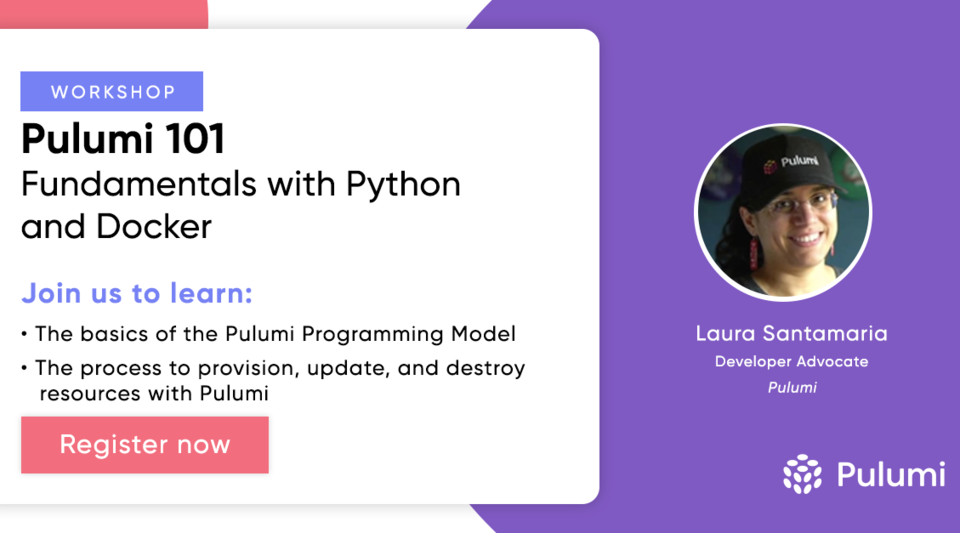 WORKSHOP

Pulumi 101

Fundamentals with Python and Docker

Join us to learn:

• The basics of the Pulumi Programming Model

• The process to provision, update, and destroy resources with Pulumi

Register now

Pulumi

Laura Santamaria

Developer Advocate

Pulumi

Pulumi